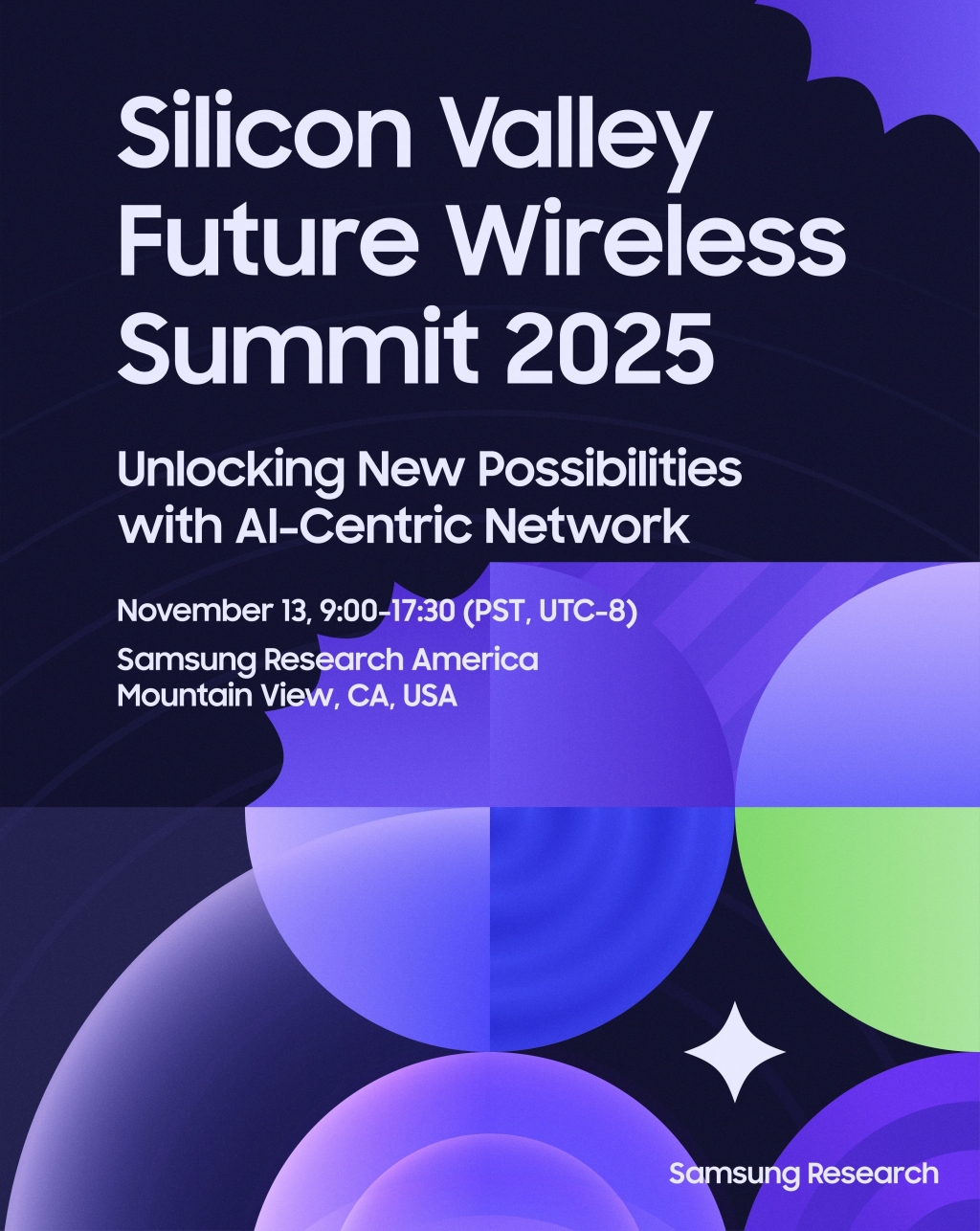 Silicon Valley Future Wireless Summit 2025

Unlocking New Possibilities with AI-Centric Network

November 13, 9:00-17:30 (PST, UTC-8)

Samsung Research America
Mountain View, CA, USA

Samsung Research